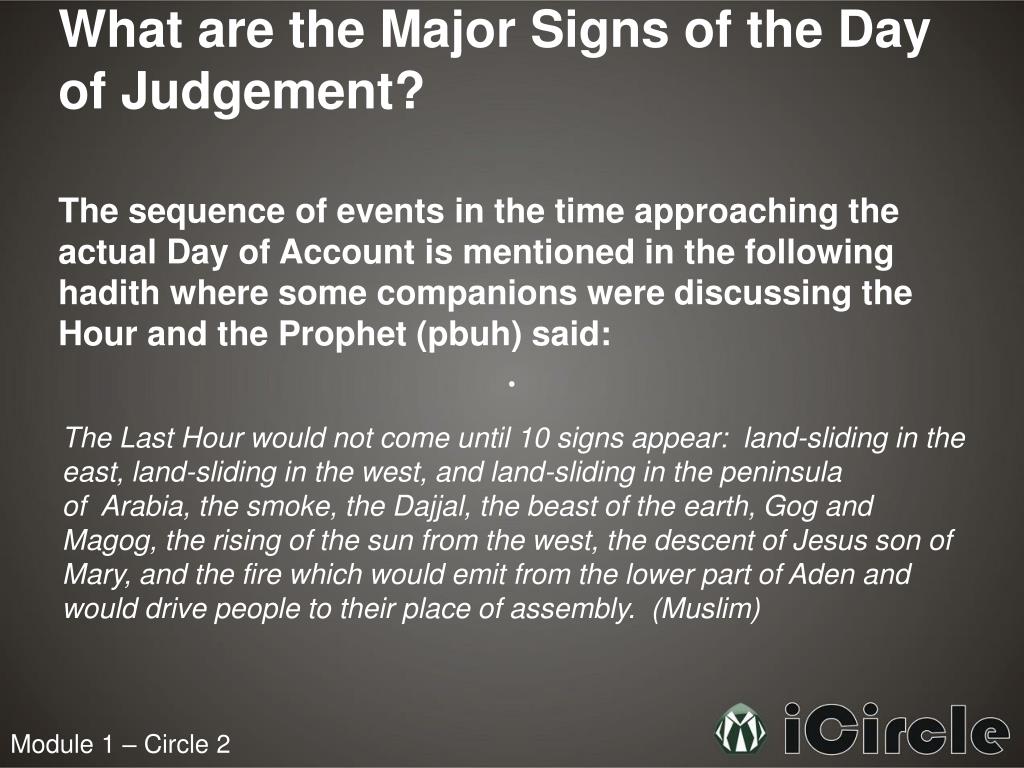 What are the Major Signs of the Day of Judgement?

The sequence of events in the time approaching the actual Day of Account is mentioned in the following hadith where some companions were discussing the Hour and the Prophet (pbuh) said:

.

The Last Hour would not come until 10 signs appear: land-sliding in the east, land-sliding in the west, and land-sliding in the peninsula of Arabia, the smoke, the Dajjal, the beast of the earth, Gog and Magog, the rising of the sun from the west, the descent of Jesus son of Mary, and the fire which would emit from the lower part of Aden and would drive people to their place of assembly. (Muslim)

Module 1 – Circle 2

iCircle